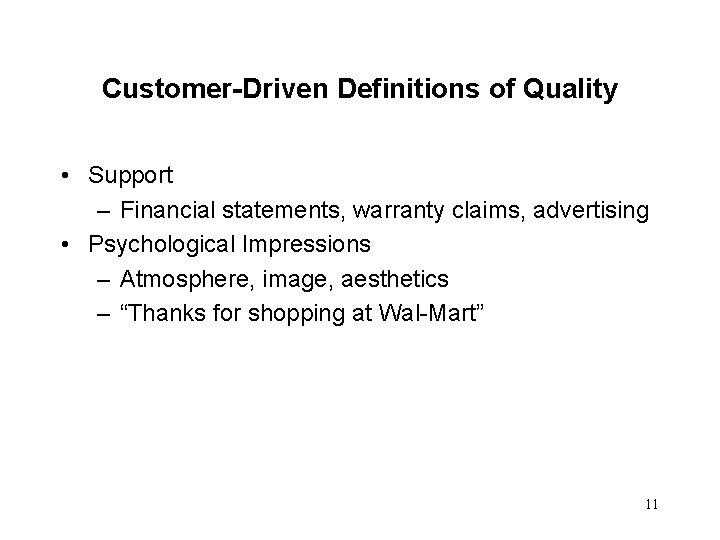 Customer-Driven Definitions of Quality

• Support
– Financial statements, warranty claims, advertising
• Psychological Impressions
– Atmosphere, image, aesthetics
– “Thanks for shopping at Wal-Mart”

11